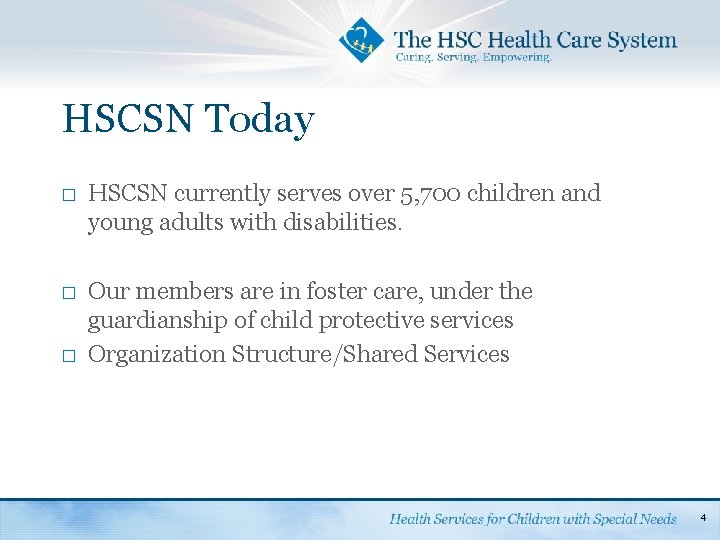 The HSC Health Care System
Caring. Serving. Empowering.

HSCSN Today

□ HSCSN currently serves over 5,700 children and young adults with disabilities.

□ Our members are in foster care, under the guardianship of child protective services

□ Organization Structure/Shared Services

Health Services for Children with Special Needs

4